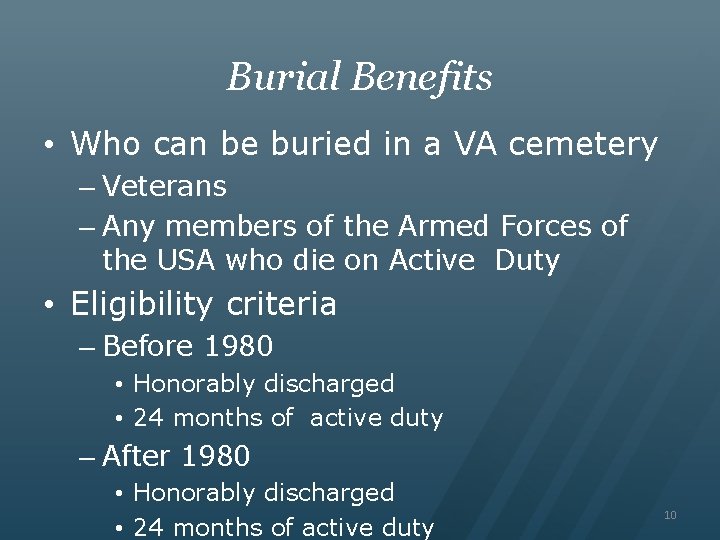 Burial Benefits

• Who can be buried in a VA cemetery
– Veterans
– Any members of the Armed Forces of the USA who die on Active Duty

• Eligibility criteria
– Before 1980
• Honorably discharged
• 24 months of active duty
– After 1980
• Honorably discharged
• 24 months of active duty

10